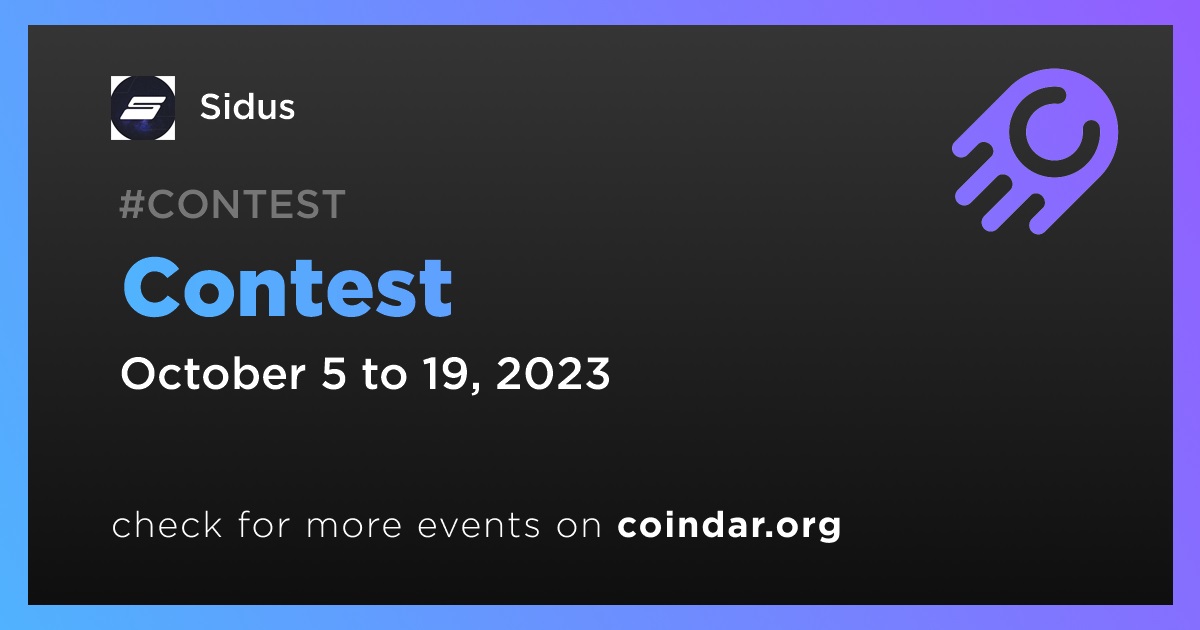 Sidus

#CONTEST

Contest

October 5 to 19, 2023

check for more events on coindar.org